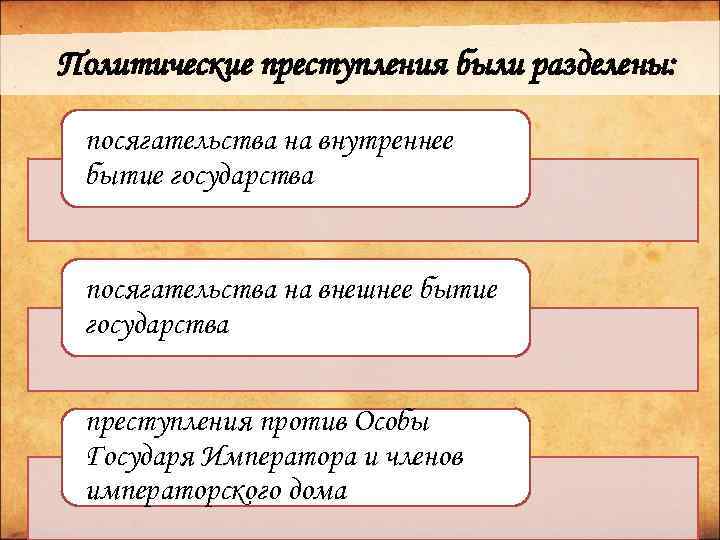 Политические преступления были разделены:

посягательства на внутреннее бытие государства

посягательства на внешнее бытие государства

преступления против Особы Государя Императора и членов императорского дома